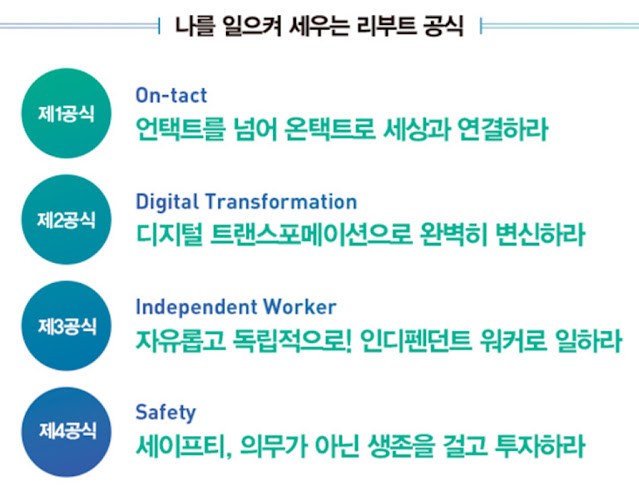 나를 일으켜 세우는 리부트 공식

제1공식
On-tact
언택트를 넘어 온택트로 세상과 연결하라

제2공식
Digital Transformation
디지털 트랜스포메이션으로 완벽히 변신하라

제3공식
Independent Worker
자유롭고 독립적으로! 인디펜던트 워커로 일하라

제4공식
Safety
세이프티, 의무가 아닌 생존을 걸고 투자하라